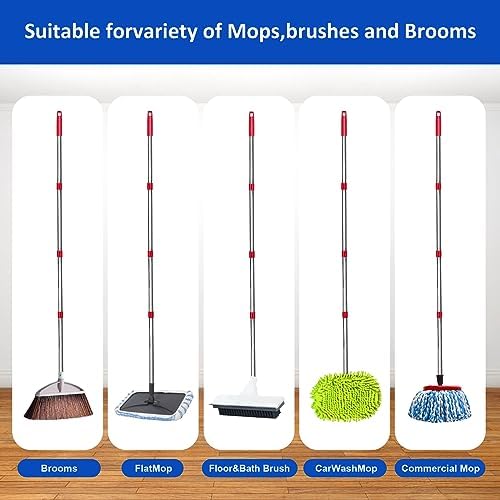 Suitable forvariety of Mops,brushes and Brooms

Brooms

FlatMop

Floor&Bath Brush

CarWashMop

Commercial Mop